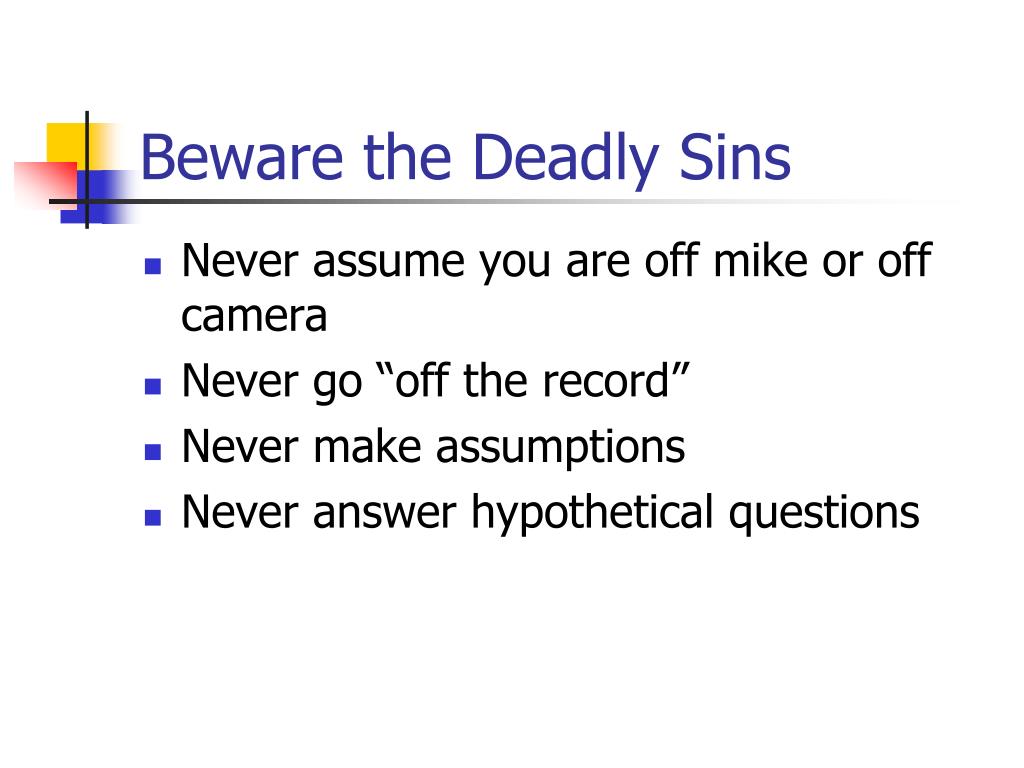 Beware the Deadly Sins

- Never assume you are off mike or off camera
- Never go “off the record”
- Never make assumptions
- Never answer hypothetical questions